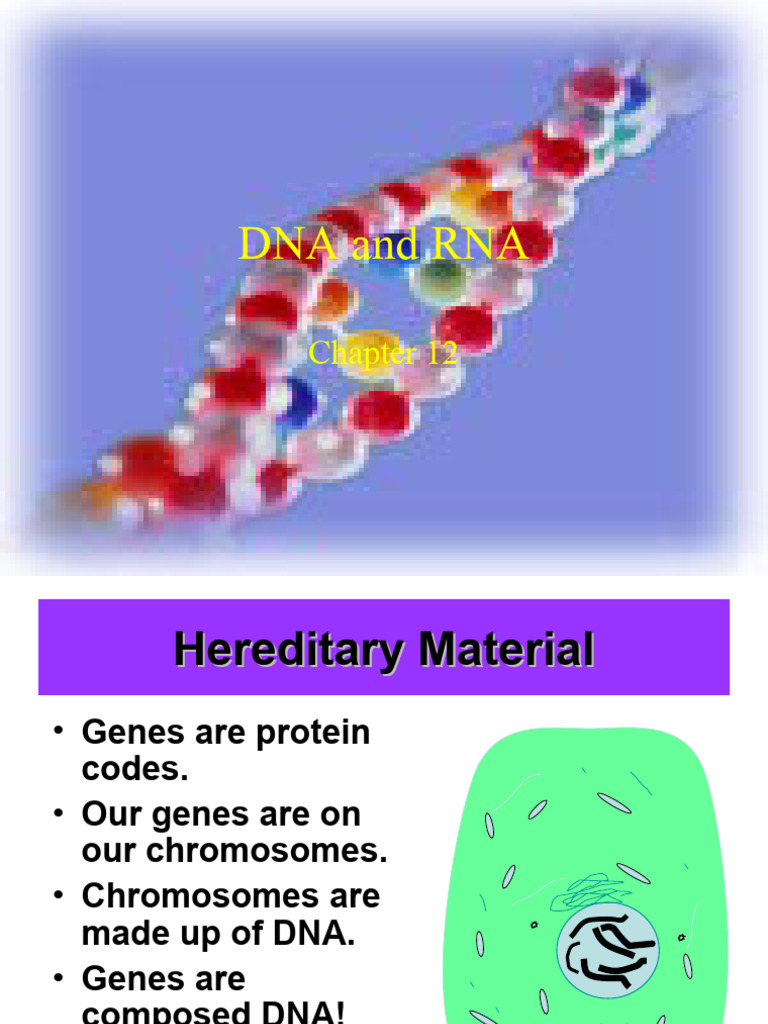 DNA and RNA

Chapter 12

Hereditary Material

• Genes are protein codes.
• Our genes are on our chromosomes.
• Chromosomes are made up of DNA.
• Genes are composed DNA!